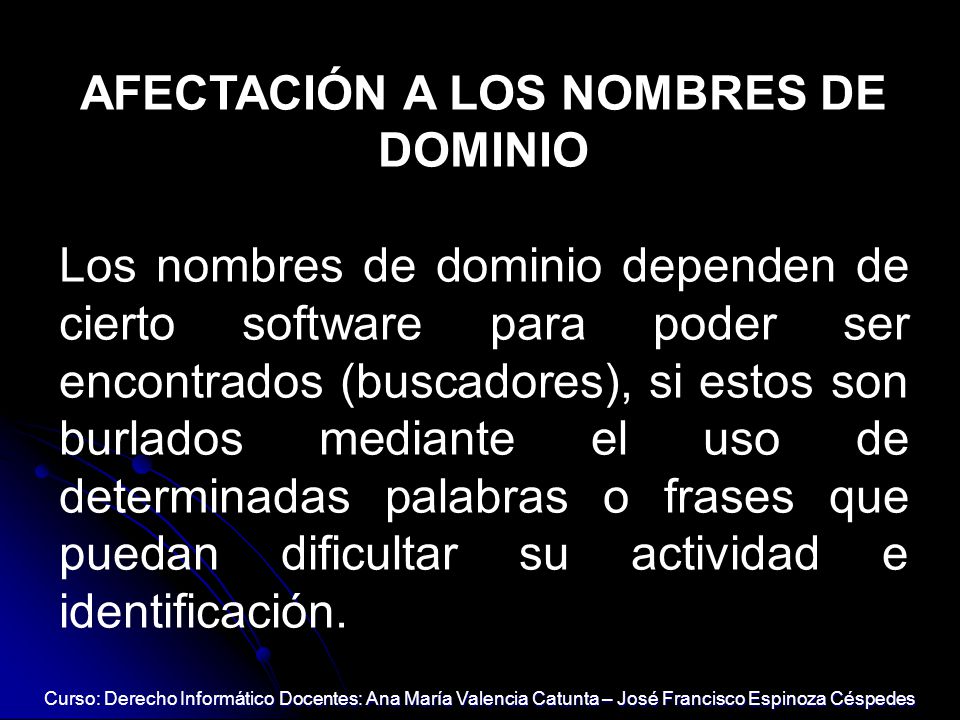 AFECTACIÓN A LOS NOMBRES DE DOMINIO

Los nombres de dominio dependen de cierto software para poder ser encontrados (buscadores), si estos son burlados mediante el uso de determinadas palabras o frases que puedan dificultar su actividad e identificación.

Curso: Derecho Informático Docentes: Ana María Valencia Catunta – José Francisco Espinoza Céspedes